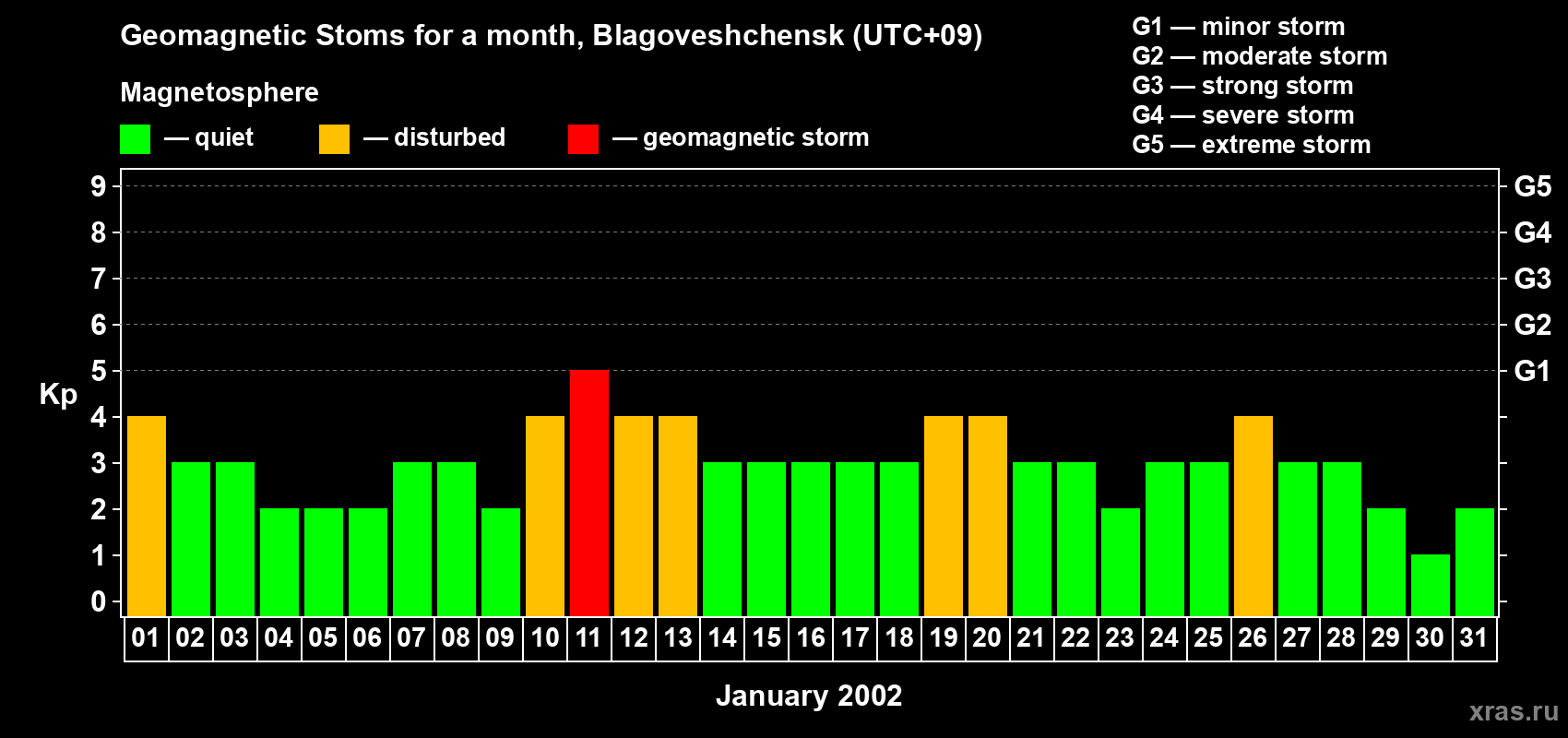 Geomagnetic Stoms for a month, Blagoveshchensk (UTC+09)

Magnetosphere

— quiet — disturbed — geomagnetic storm

G1 — minor storm
G2 — moderate storm
G3 — strong storm
G4 — severe storm
G5 — extreme storm

Kp

9 8 7 6 5 4 3 2 1 0

G5 G4 G3 G2 G1

01 02 03 04 05 06 07 08 09 10 11 12 13 14 15 16 17 18 19 20 21 22 23 24 25 26 27 28 29 30 31

January 2002

xras.ru